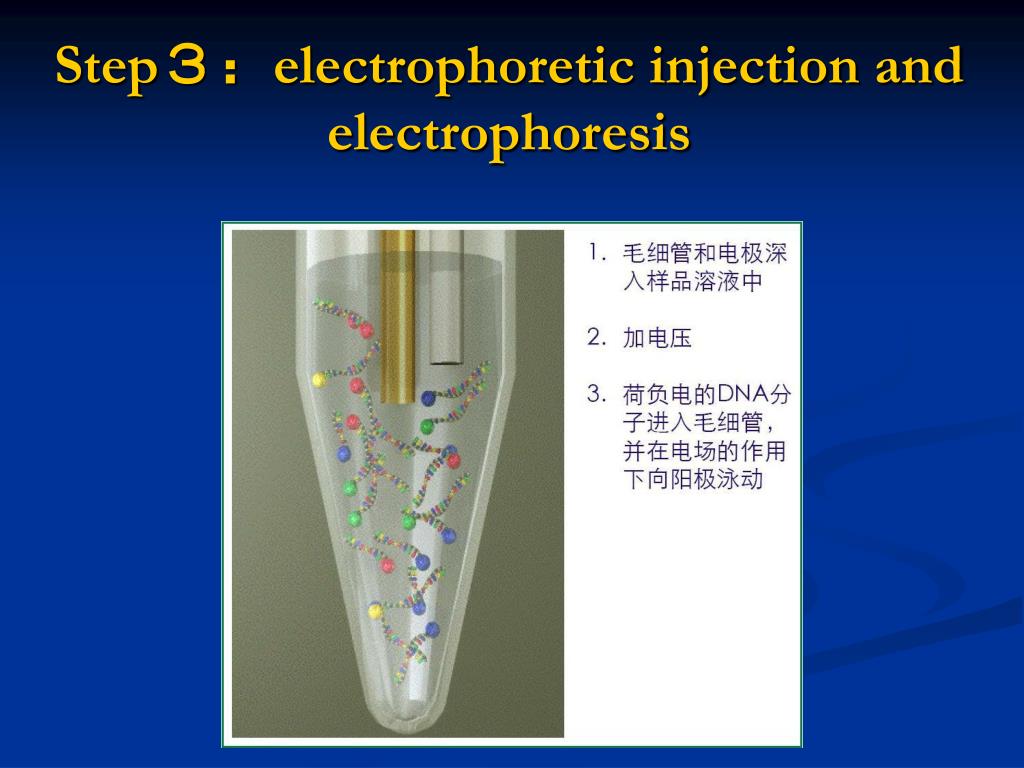 Step３： electrophoretic injection and electrophoresis

1. 毛细管和电极深入样品溶液中

2. 加电压

3. 荷负电的DNA分子进入毛细管，并在电场的作用下向阳极泳动